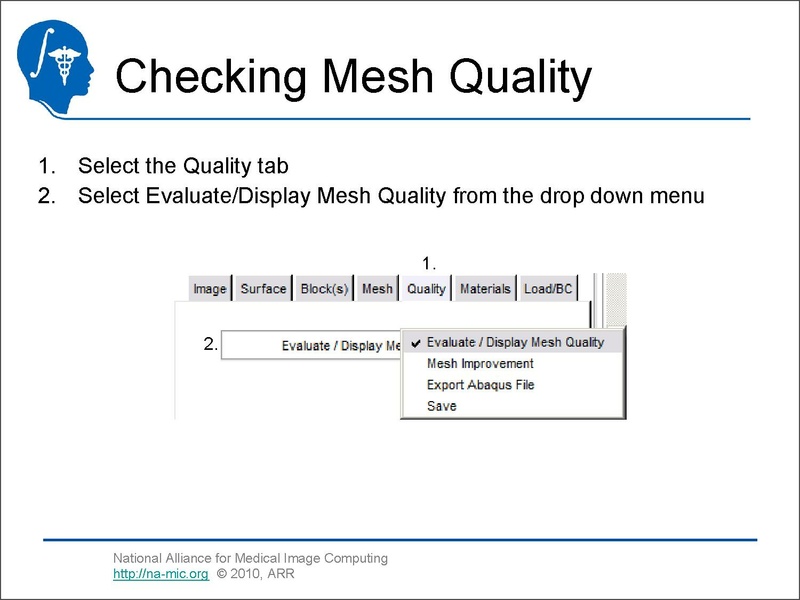 Checking Mesh Quality

1. Select the Quality tab
2. Select Evaluate/Display Mesh Quality from the drop down menu

1.

Image Surface Block(s) Mesh Quality Materials Load/BC

2. Evaluate / Display Me

✔ Evaluate / Display Mesh Quality
Mesh Improvement
Export Abaqus File
Save

National Alliance for Medical Image Computing
http://na-mic.org © 2010, ARR